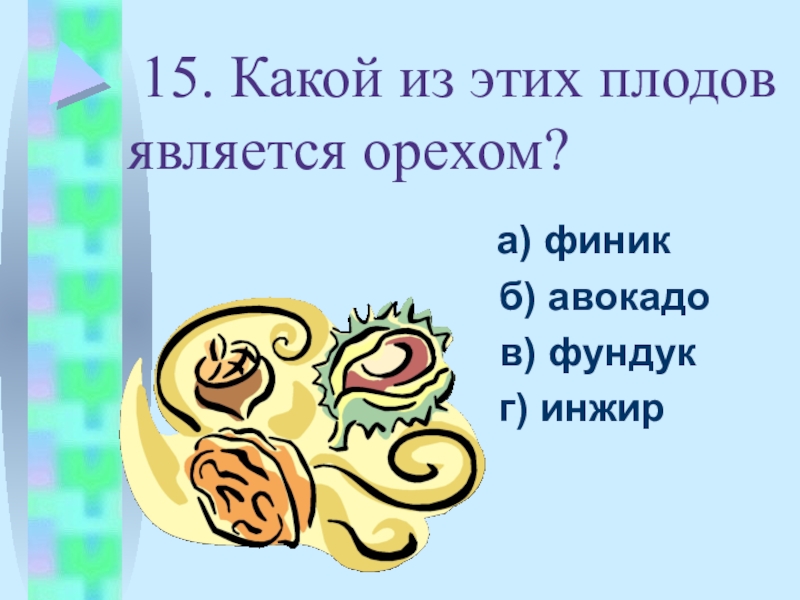 15. Какой из этих плодов является орехом?

а) финик
б) авокадо
в) фундук
г) инжир